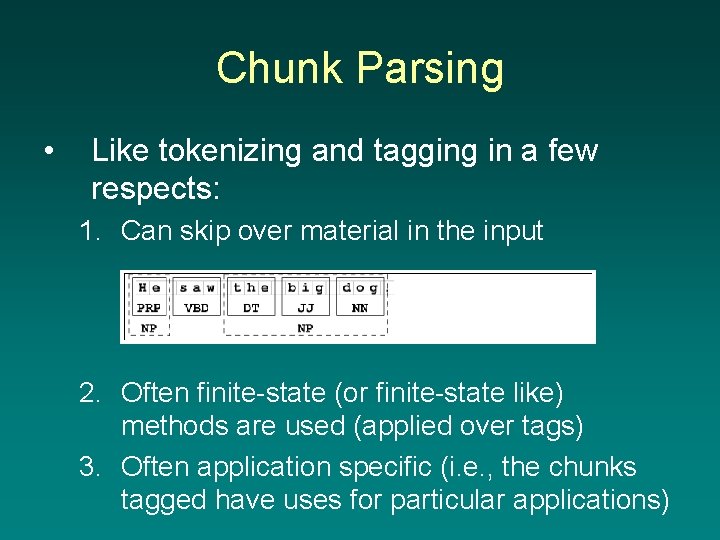 Chunk Parsing

• Like tokenizing and tagging in a few respects:

1. Can skip over material in the input

He saw the big dog
PRP VBD DT JJ NN
NP NP

2. Often finite-state (or finite-state like) methods are used (applied over tags)

3. Often application specific (i.e., the chunks tagged have uses for particular applications)